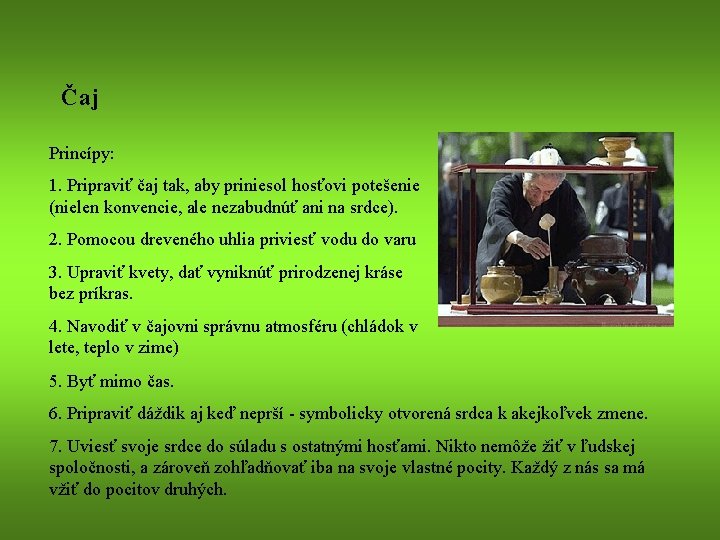 Čaj

Princípy:

1. Pripraviť čaj tak, aby priniesol hosťovi potešenie (nielen konvencie, ale nezabudnúť ani na srdce).

2. Pomocou dreveného uhlia priviesť vodu do varu

3. Upraviť kvety, dať vyniknúť prirodzenej kráse bez príkras.

4. Navodiť v čajovni správnu atmosféru (chládok v lete, teplo v zime)

5. Byť mimo čas.

6. Pripraviť dáždik aj keď neprší - symbolicky otvorená srdca k akejkoľvek zmene.

7. Uviesť svoje srdce do súladu s ostatnými hosťami. Nikto nemôže žiť v ľudskej spoločnosti, a zároveň zohľadňovať iba na svoje vlastné pocity. Každý z nás sa má vžiť do pocitov druhých.